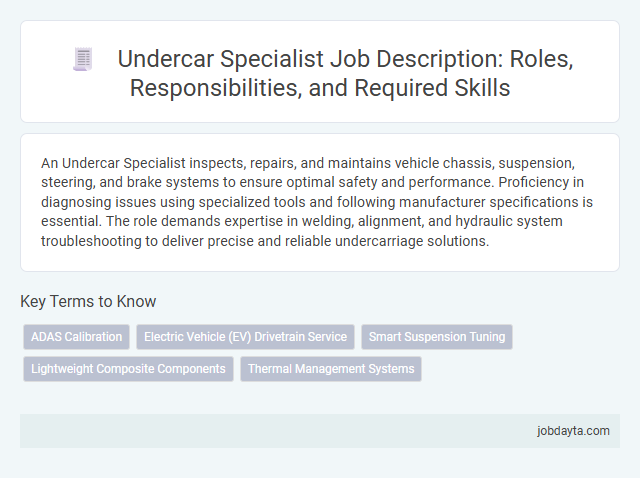 Undercar Specialist Job Description: Roles, Responsibilities, and Required Skills

An Undercar Specialist inspects, repairs, and maintains vehicle chassis, suspension, steering, and brake systems to ensure optimal safety and performance. Proficiency in diagnosing issues using specialized tools and following manufacturer specifications is essential. The role demands expertise in welding, alignment, and hydraulic system troubleshooting to deliver precise and reliable undercarriage solutions.

Key Terms to Know

ADAS Calibration

Electric Vehicle (EV) Drivetrain Service

Smart Suspension Tuning

Lightweight Composite Components

Thermal Management Systems

jobdayta.com